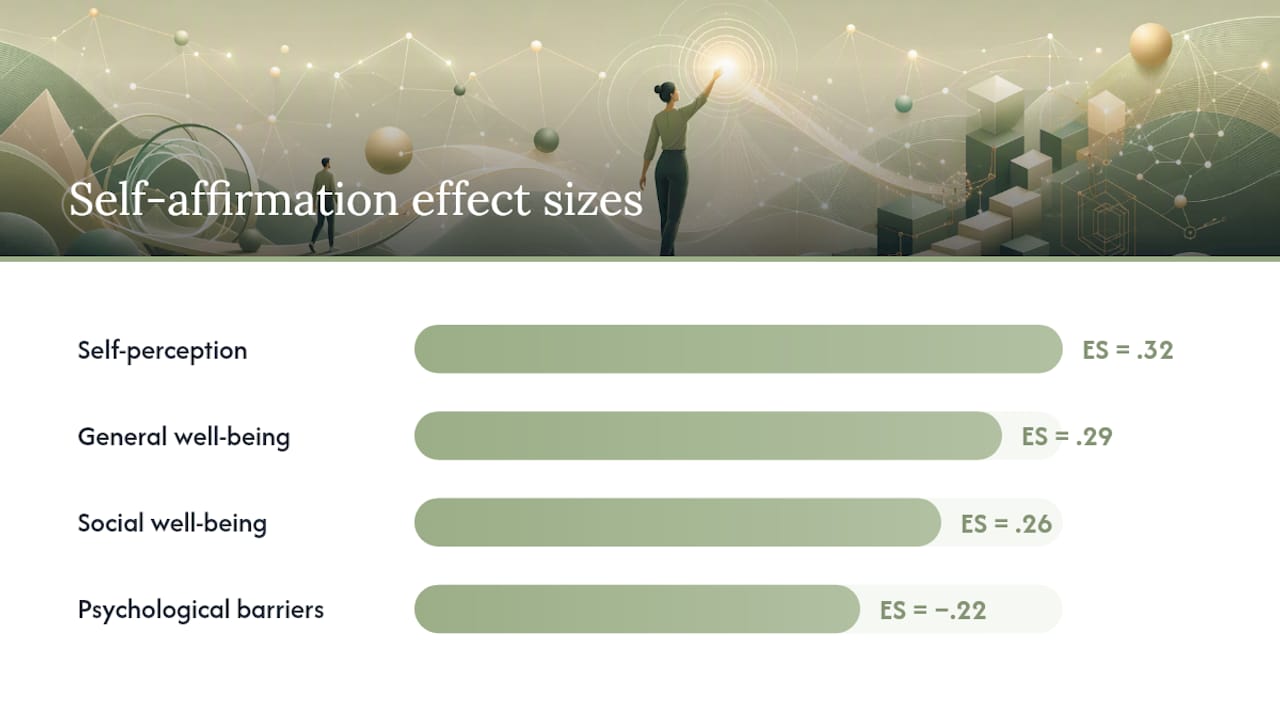 Self-affirmation effect sizes

Self-perception
ES = .32

General well-being
ES = .29

Social well-being
ES = .26

Psychological barriers
ES = −.22